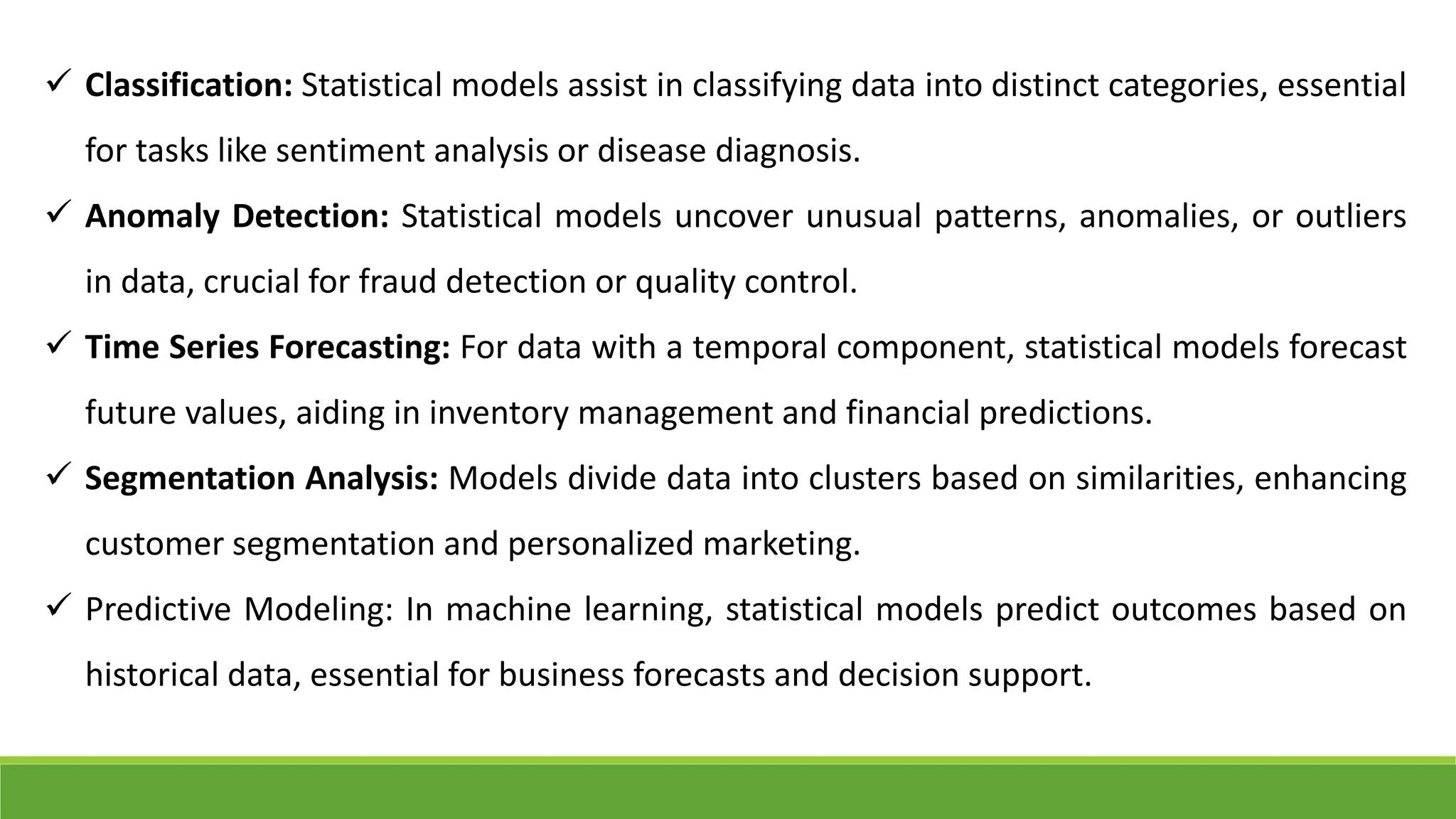 ✓ Classification: Statistical models assist in classifying data into distinct categories, essential for tasks like sentiment analysis or disease diagnosis.

✓ Anomaly Detection: Statistical models uncover unusual patterns, anomalies, or outliers in data, crucial for fraud detection or quality control.

✓ Time Series Forecasting: For data with a temporal component, statistical models forecast future values, aiding in inventory management and financial predictions.

✓ Segmentation Analysis: Models divide data into clusters based on similarities, enhancing customer segmentation and personalized marketing.

✓ Predictive Modeling: In machine learning, statistical models predict outcomes based on historical data, essential for business forecasts and decision support.